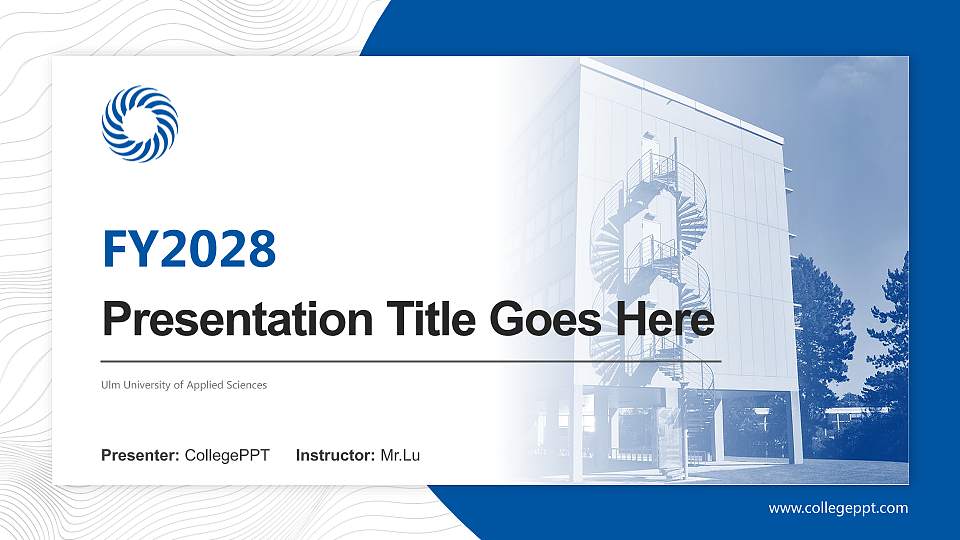 FY2028

Presentation Title Goes Here

Ulm University of Applied Sciences

Presenter: CollegePPT Instructor: Mr.Lu

www.collegeppt.com